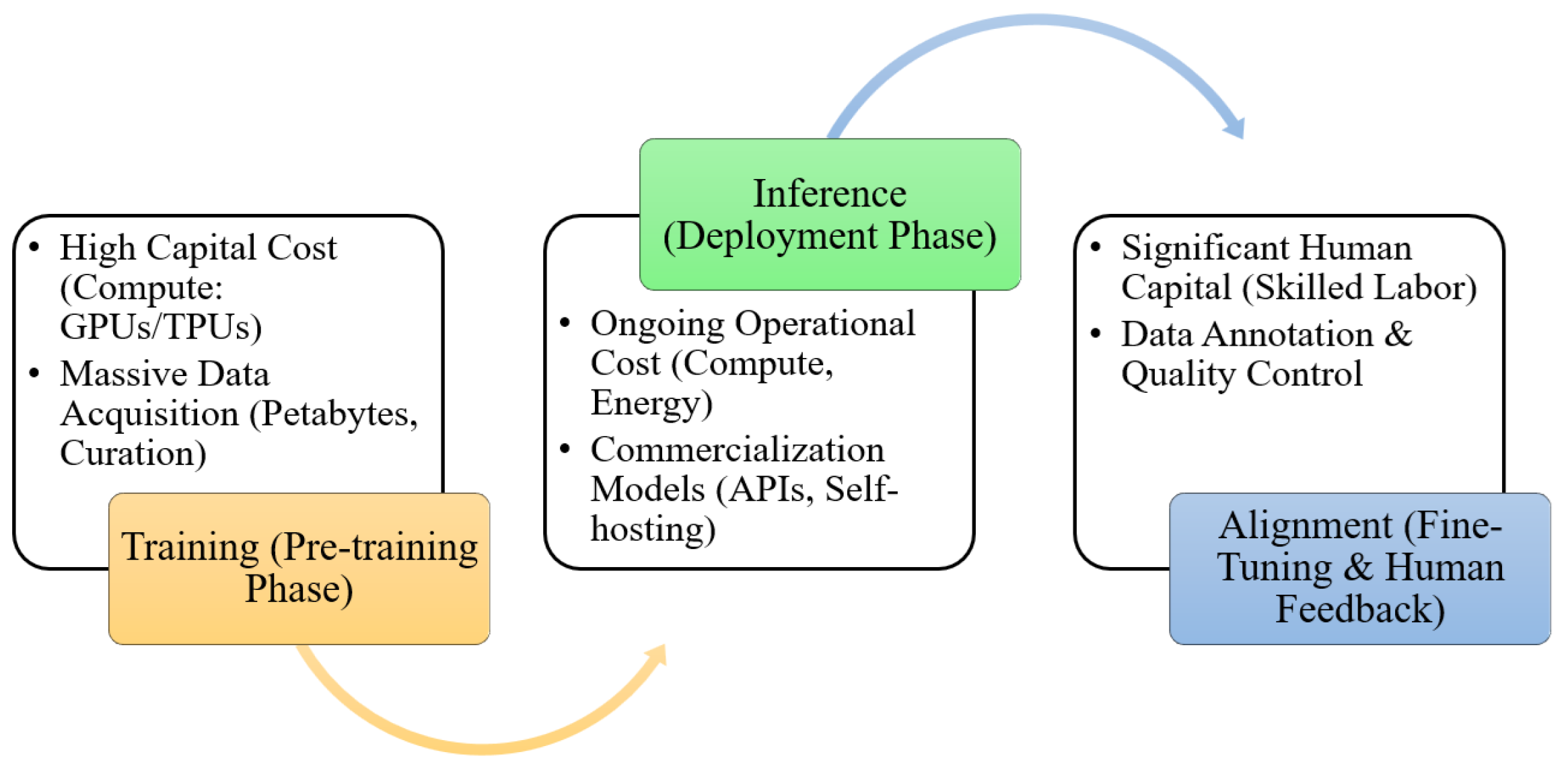 • High Capital Cost (Compute: GPUs/TPUs)
• Massive Data Acquisition (Petabytes, Curation)

Training (Pre-training Phase)

Inference (Deployment Phase)

• Ongoing Operational Cost (Compute, Energy)
• Commercialization Models (APIs, Self-hosting)

• Significant Human Capital (Skilled Labor)
• Data Annotation & Quality Control

Alignment (Fine-Tuning & Human Feedback)